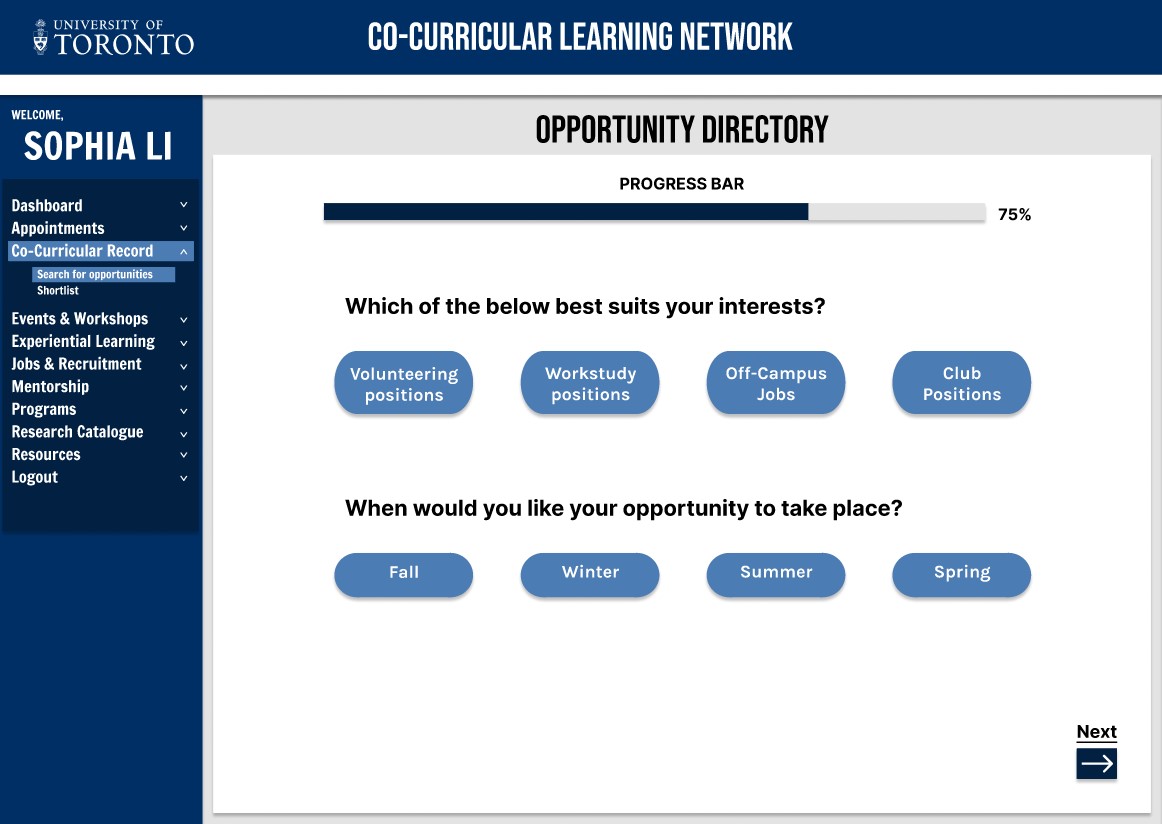 UNIVERSITY OF TORONTO

CO-CURRICULAR LEARNING NETWORK

WELCOME,
SOPHIA LI

Dashboard
Appointments
Co-Curricular Record
Search for opportunities
Shortlist
Events & Workshops
Experiential Learning
Jobs & Recruitment
Mentorship
Programs
Research Catalogue
Resources
Logout

OPPORTUNITY DIRECTORY

PROGRESS BAR

75%

Which of the below best suits your interests?

Volunteering positions

Workstudy positions

Off-Campus Jobs

Club Positions

When would you like your opportunity to take place?

Fall

Winter

Summer

Spring

Next